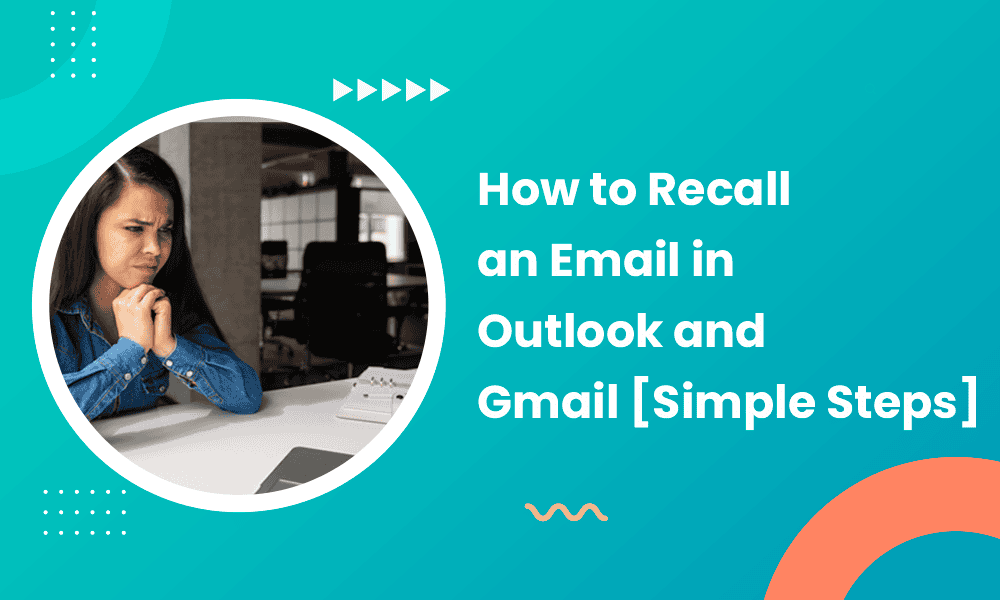 How to Recall an Email in Outlook and Gmail [Simple Steps]